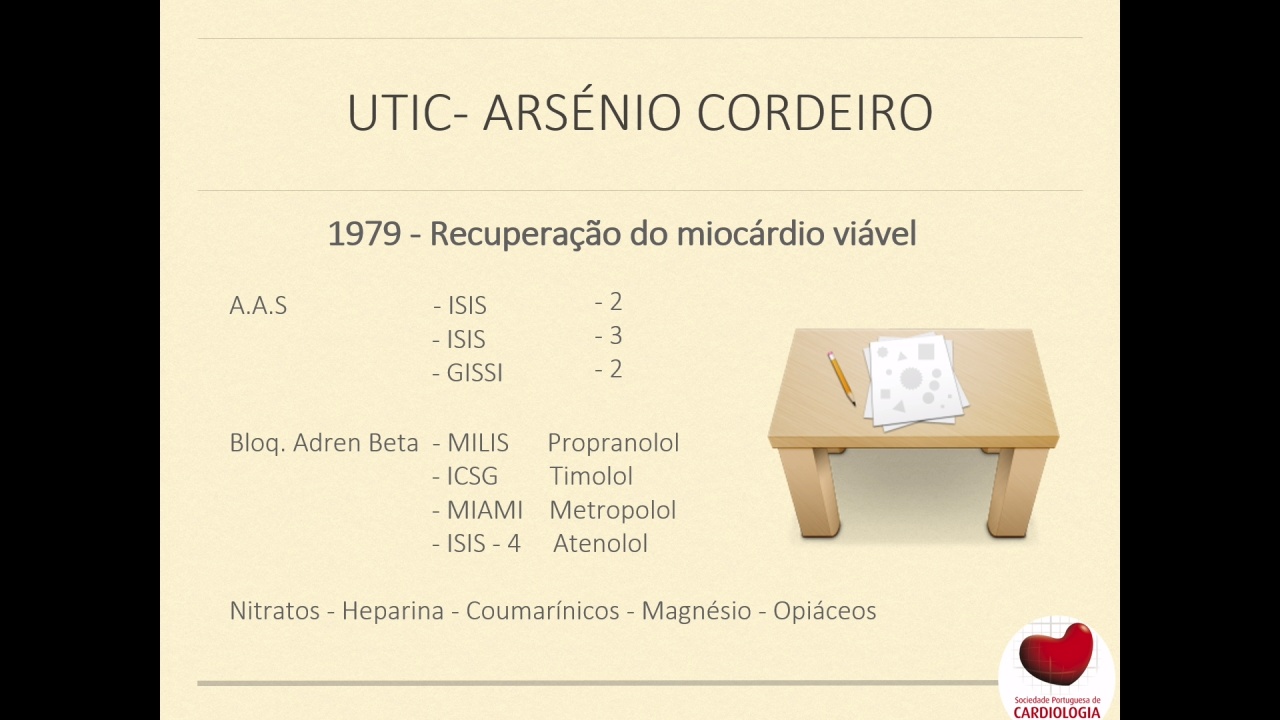 UTIC- ARSÉNIO CORDEIRO

1979 - Recuperação do miocárdio viável

A.A.S - ISIS - 2
- ISIS - 3
- GISSI - 2

Bloq. Adren Beta - MILIS Propranolol
- ICSG Timolol
- MIAMI Metropolol
- ISIS - 4 Atenolol

Nitratos - Heparina - Coumarínicos - Magnésio - Opiáceos

Sociedade Portuguesa de CARDIOLOGIA